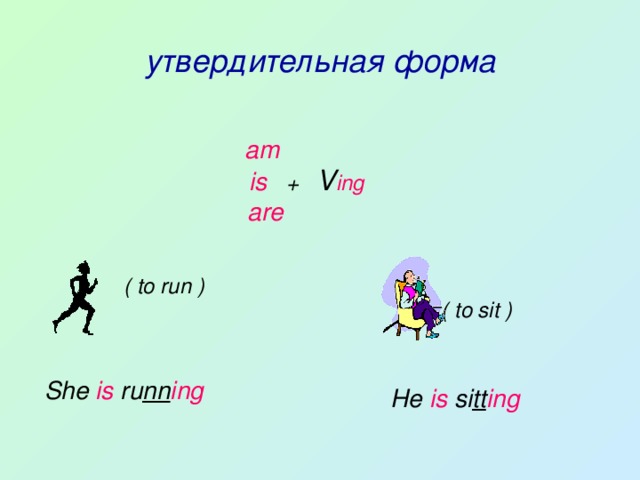 утвердительная форма

am
is + Ving
are

( to run )

( to sit )

She is running

He is sitting